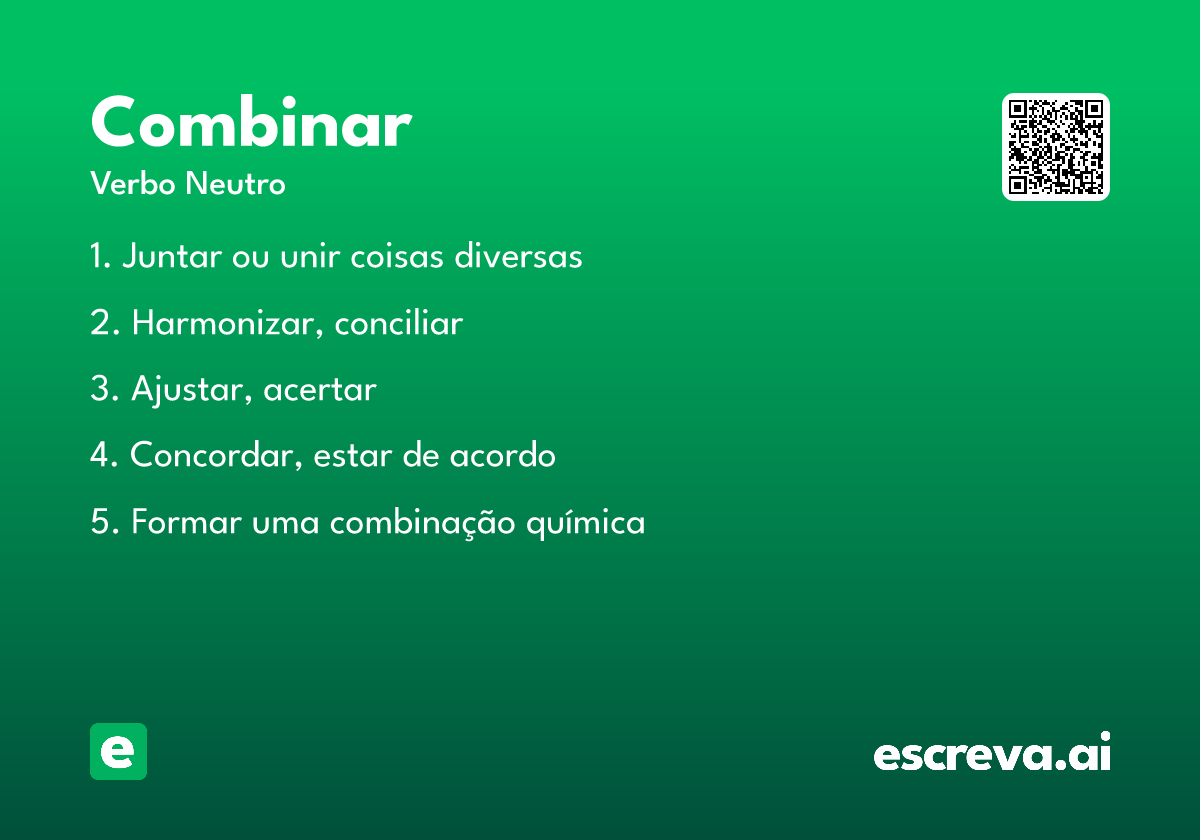 Combinar
Verbo Neutro

1. Juntar ou unir coisas diversas

2. Harmonizar, conciliar

3. Ajustar, acertar

4. Concordar, estar de acordo

5. Formar uma combinação química

e

escreva.ai